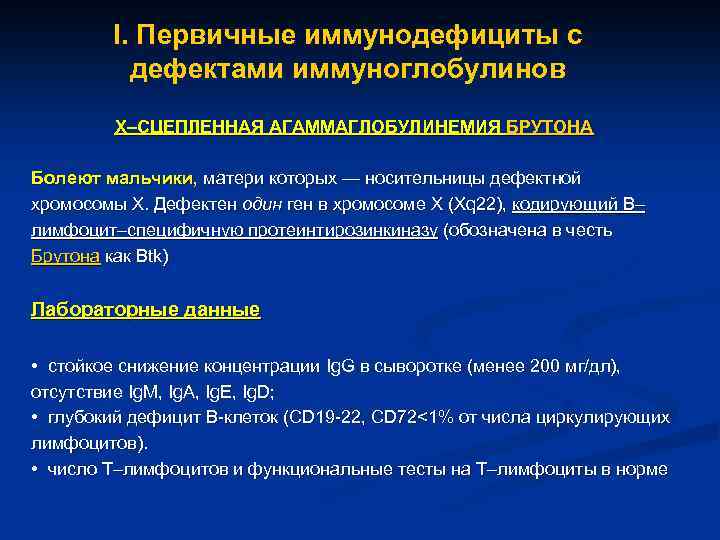 I. Первичные иммунодефициты с дефектами иммуноглобулинов

Х–СЦЕПЛЕННАЯ АГАММАГЛОБУЛИНЕМИЯ БРУТОНА

Болеют мальчики, матери которых — носительницы дефектной хромосомы Х. Дефектен один ген в хромосоме Х (Xq22), кодирующий В–лимфоцит–специфичную протеинтирозинкиназу (обозначена в честь Брутона как Btk)

Лабораторные данные

• стойкое снижение концентрации IgG в сыворотке (менее 200 мг/дл), отсутствие IgM, IgA, IgE, IgD;
• глубокий дефицит В-клеток (CD19-22, CD72<1% от числа циркулирующих лимфоцитов).
• число Т–лимфоцитов и функциональные тесты на Т–лимфоциты в норме